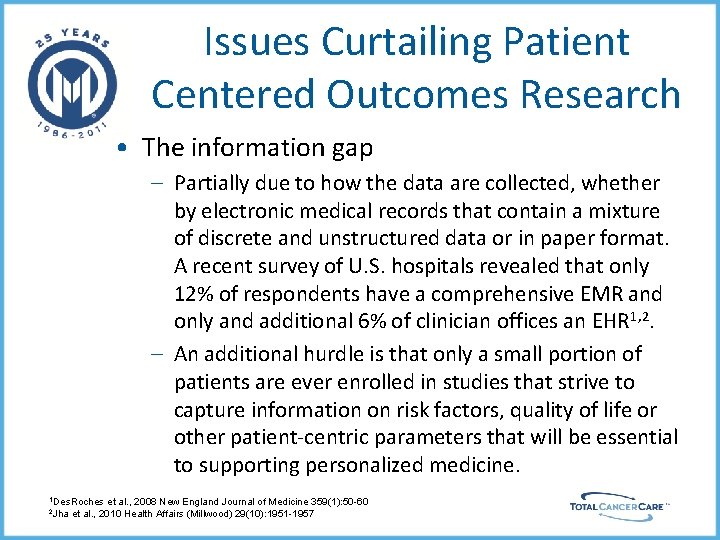 25 YEARS
1986 - 2011

Issues Curtailing Patient Centered Outcomes Research

• The information gap

– Partially due to how the data are collected, whether by electronic medical records that contain a mixture of discrete and unstructured data or in paper format. A recent survey of U.S. hospitals revealed that only 12% of respondents have a comprehensive EMR and only and additional 6% of clinician offices an EHR$^{1,2}$.

– An additional hurdle is that only a small portion of patients are ever enrolled in studies that strive to capture information on risk factors, quality of life or other patient-centric parameters that will be essential to supporting personalized medicine.

$^1$DesRoches et al., 2008 New England Journal of Medicine 359(1):50-60
$^2$Jha et al., 2010 Health Affairs (Millwood) 29(10):1951-1957

TOTAL CANCER CARE™